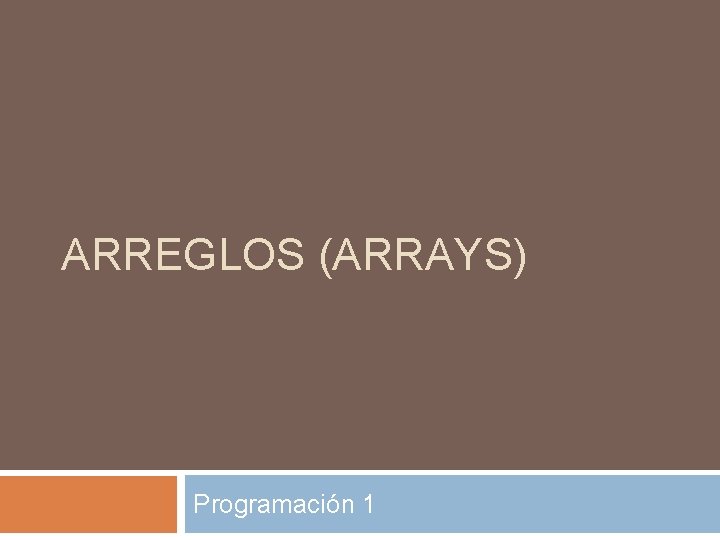 ARREGLOS (ARRAYS)

Programación 1